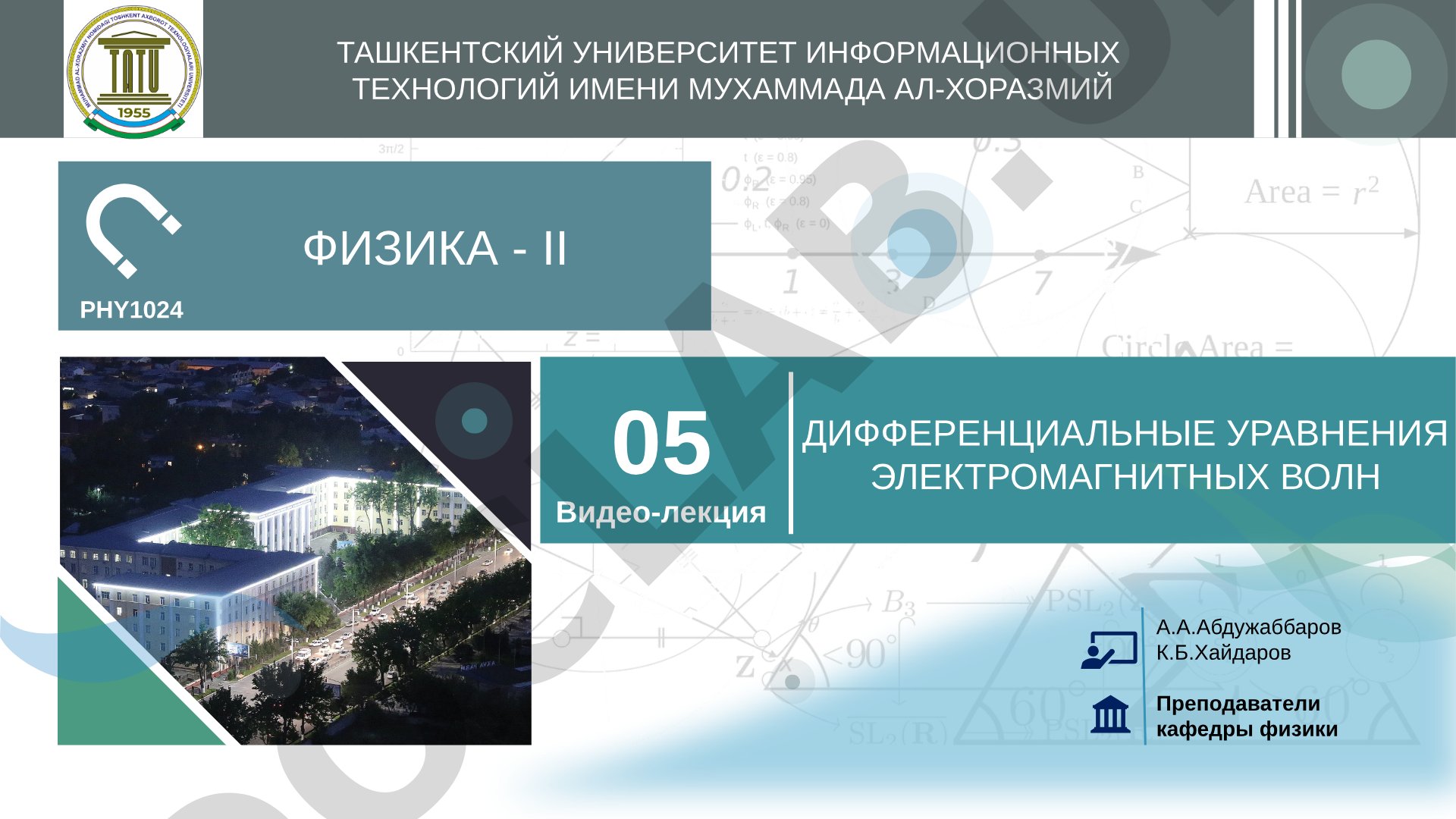 MUHAMMAD AL-XORAZMIY NOMIDAGI TOSHKENT AXBOROT TEXNOLOGIYALARI UNIVERSITETI
TATU
1955

ТАШКЕНТСКИЙ УНИВЕРСИТЕТ ИНФОРМАЦИОННЫХ ТЕХНОЛОГИЙ ИМЕНИ МУХАММАДА АЛ-ХОРАЗМИЙ

ФИЗИКА - II

PHY1024

05

Видео-лекция

ДИФФЕРЕНЦИАЛЬНЫЕ УРАВНЕНИЯ ЭЛЕКТРОМАГНИТНЫХ ВОЛН

А.А.Абдужаббаров
К.Б.Хайдаров

Преподаватели кафедры физики